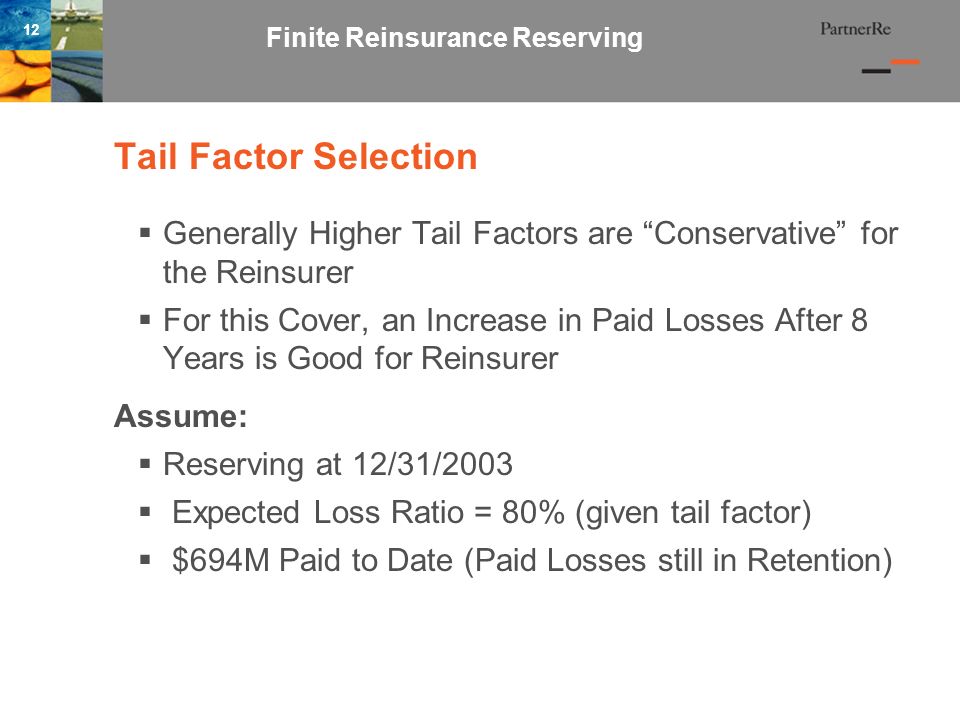 12

Finite Reinsurance Reserving

PartnerRe

Tail Factor Selection

▪ Generally Higher Tail Factors are “Conservative” for the Reinsurer

▪ For this Cover, an Increase in Paid Losses After 8 Years is Good for Reinsurer

Assume:

▪ Reserving at 12/31/2003

▪ Expected Loss Ratio = 80% (given tail factor)

▪ $694M Paid to Date (Paid Losses still in Retention)